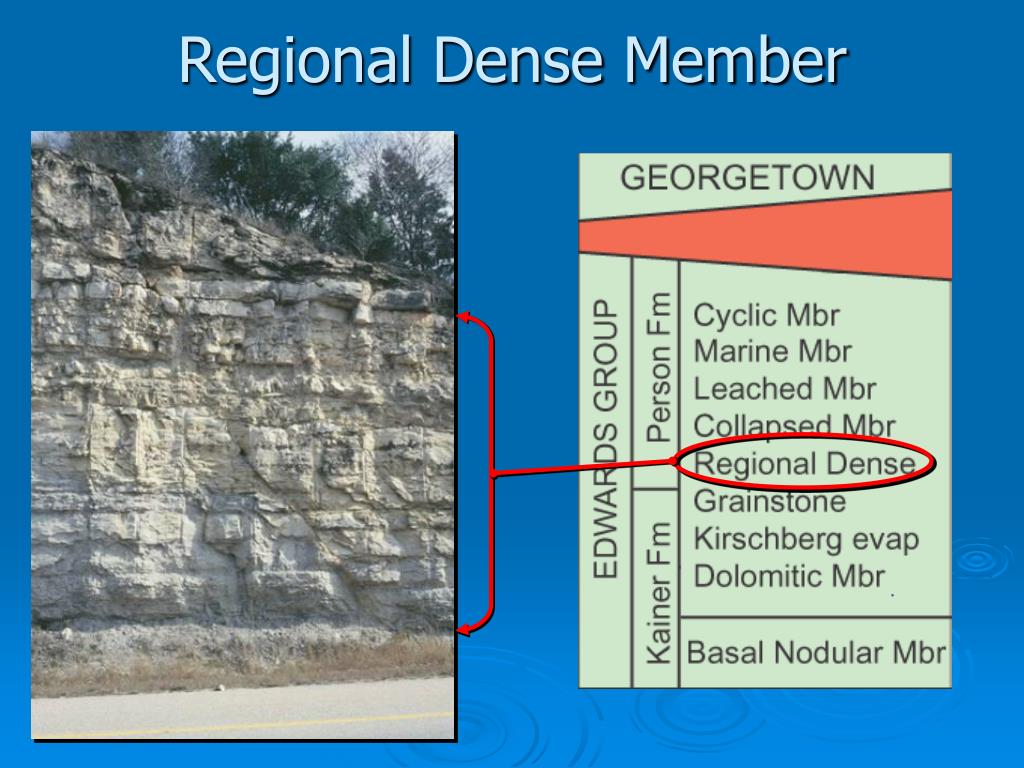 Regional Dense Member

GEORGETOWN

EDWARDS GROUP

Person Fm

Kainer Fm

Cyclic Mbr
Marine Mbr
Leached Mbr
Collapsed Mbr
Regional Dense
Grainstone
Kirschberg evap
Dolomitic Mbr

Basal Nodular Mbr